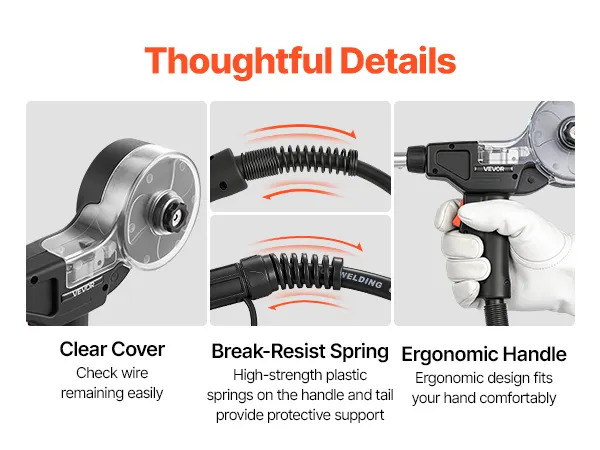 Thoughtful Details

VEVOR

WELDING

VEVOR

Clear Cover
Check wire remaining easily

Break-Resist Spring
High-strength plastic springs on the handle and tail provide protective support

Ergonomic Handle
Ergonomic design fits your hand comfortably